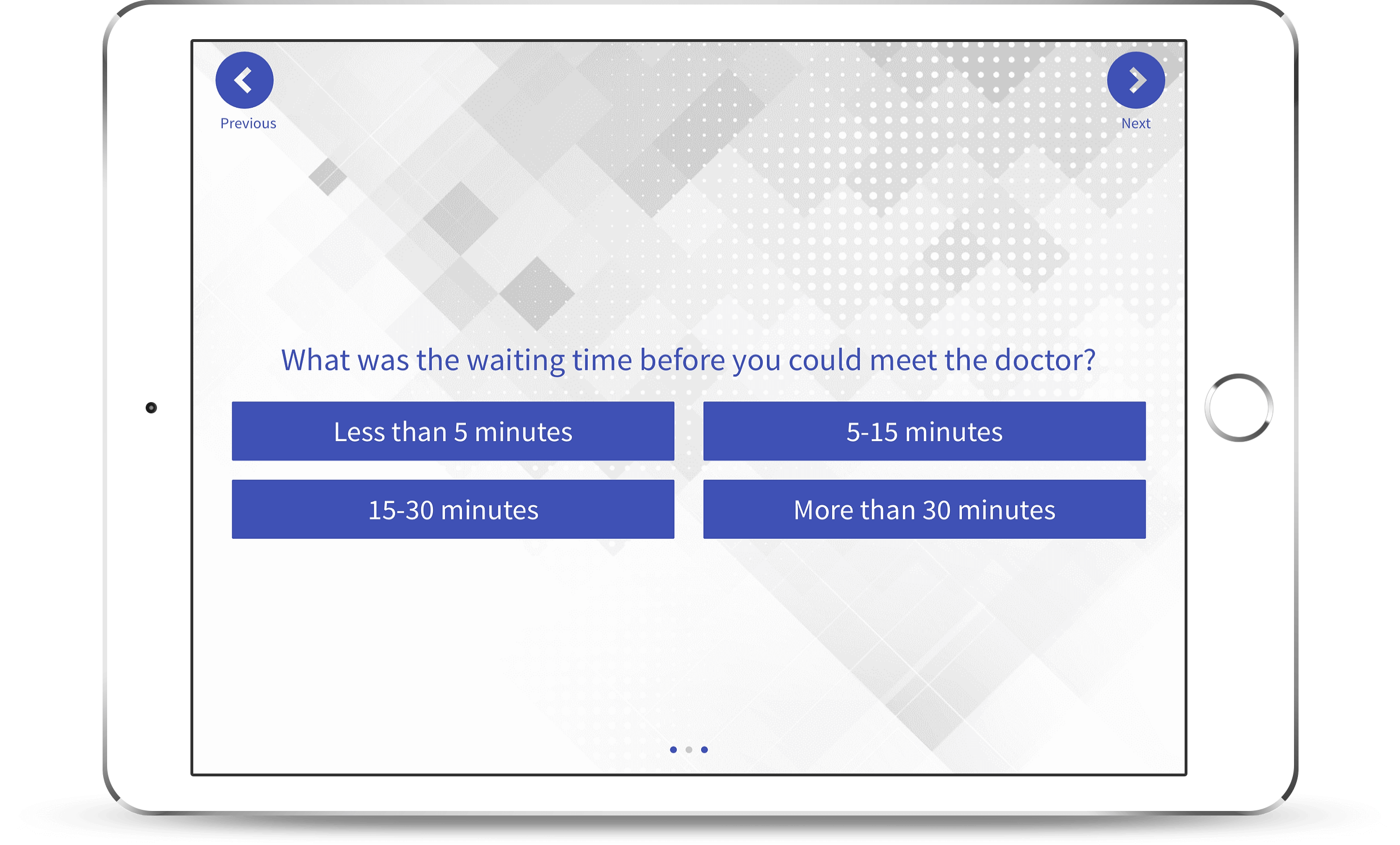 Previous

Next

What was the waiting time before you could meet the doctor?

Less than 5 minutes

5-15 minutes

15-30 minutes

More than 30 minutes